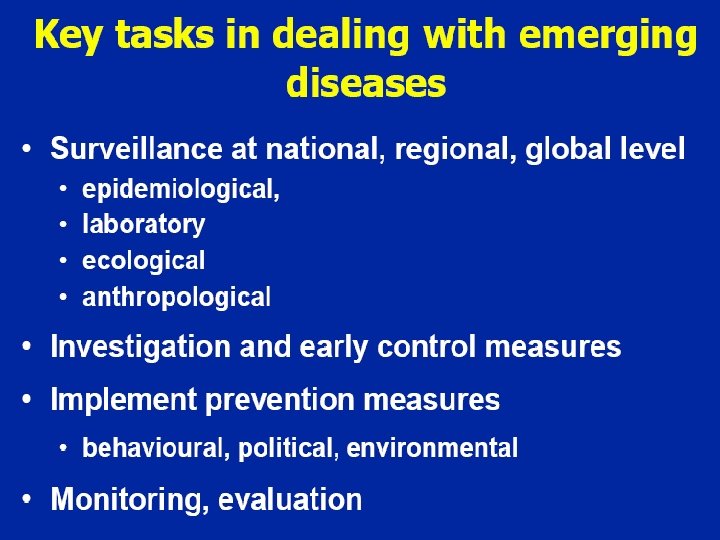 Key tasks in dealing with emerging diseases

• Surveillance at national, regional, global level
  • epidemiological,
  • laboratory
  • ecological
  • anthropological
• Investigation and early control measures
• Implement prevention measures
  • behavioural, political, environmental
• Monitoring, evaluation